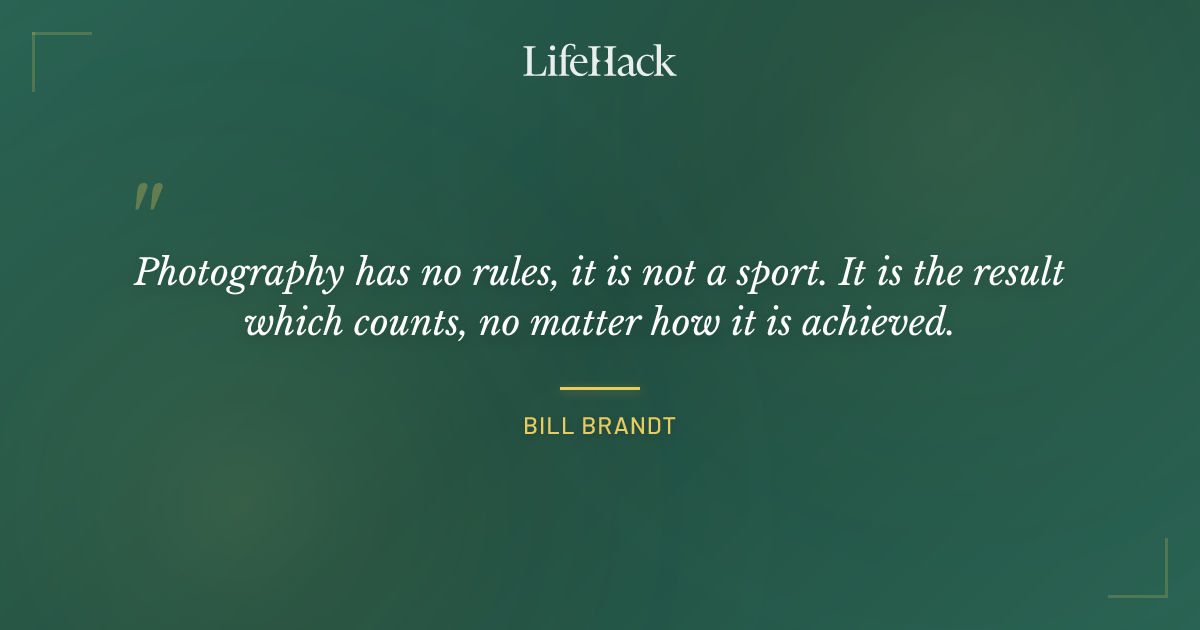 LifeHack

"

Photography has no rules, it is not a sport. It is the result which counts, no matter how it is achieved.

BILL BRANDT